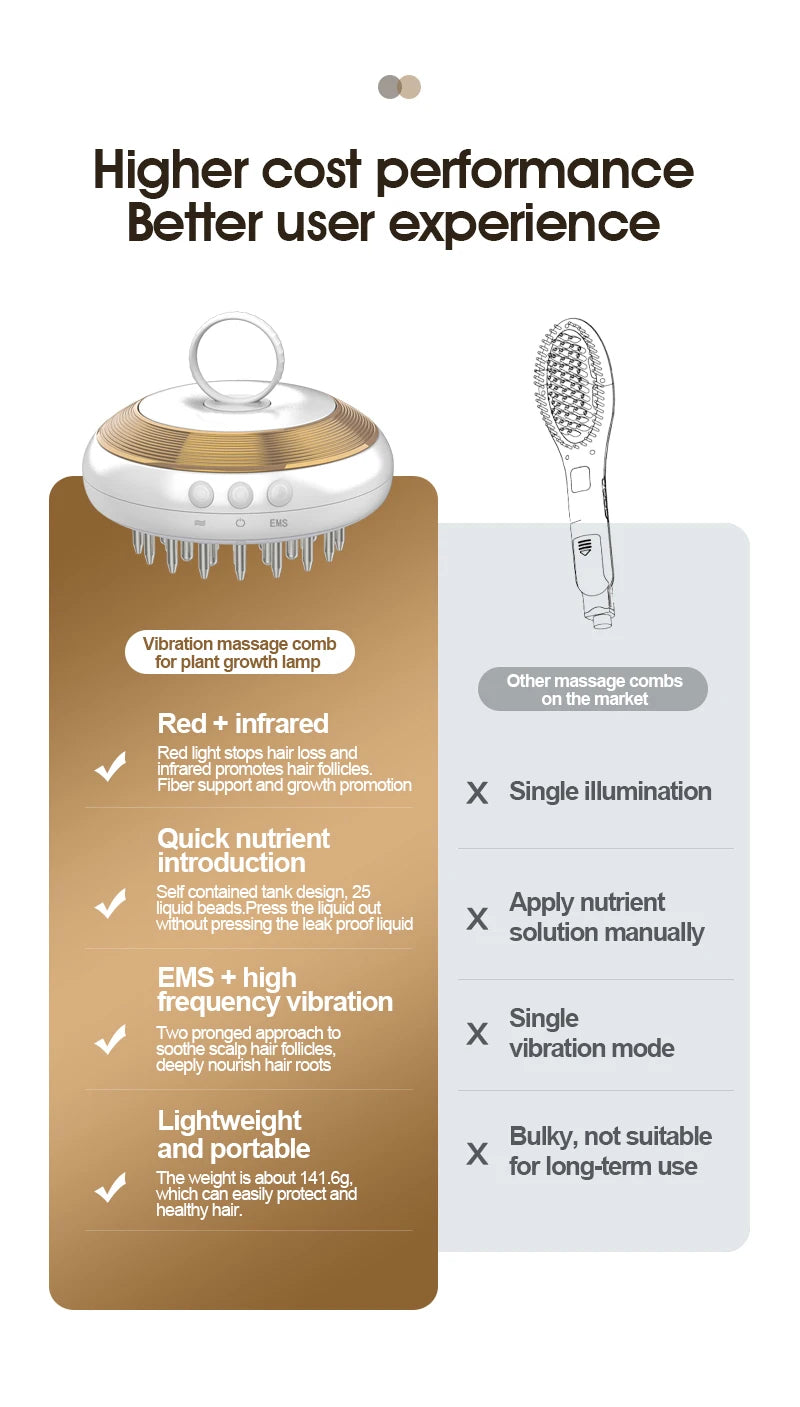 Higher cost performance
Better user experience

EMS

Vibration massage comb for plant growth lamp

Red + infrared
Red light stops hair loss and infrared promotes hair follicles. Fiber support and growth promotion

Quick nutrient introduction
Self contained tank design, 25 liquid beads.Press the liquid out without pressing the leak proof liquid

EMS + high frequency vibration
Two pronged approach to soothe scalp hair follicles, deeply nourish hair roots

Lightweight and portable
The weight is about 141.6g, which can easily protect and healthy hair.

Other massage combs on the market

X Single illumination

X Apply nutrient solution manually

X Single vibration mode

X Bulky, not suitable for long-term use